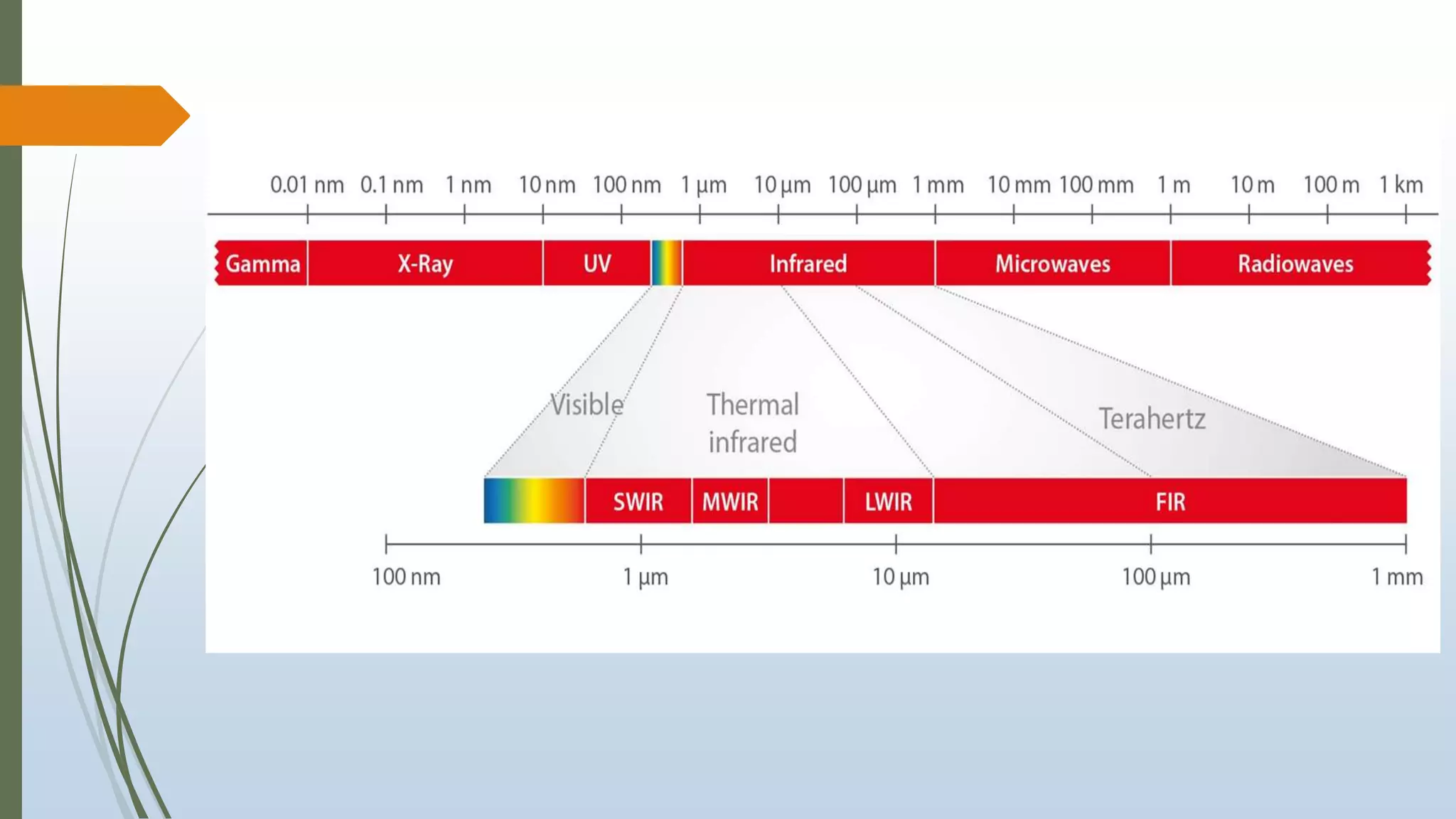 0.01 nm 0.1 nm 1 nm 10 nm 100 nm 1 µm 10 µm 100 µm 1 mm 10 mm 100 mm 1 m 10 m 100 m 1 km

Gamma X-Ray UV Infrared Microwaves Radiowaves

Visible Thermal infrared Terahertz

SWIR MWIR LWIR FIR

100 nm 1 µm 10 µm 100 µm 1 mm